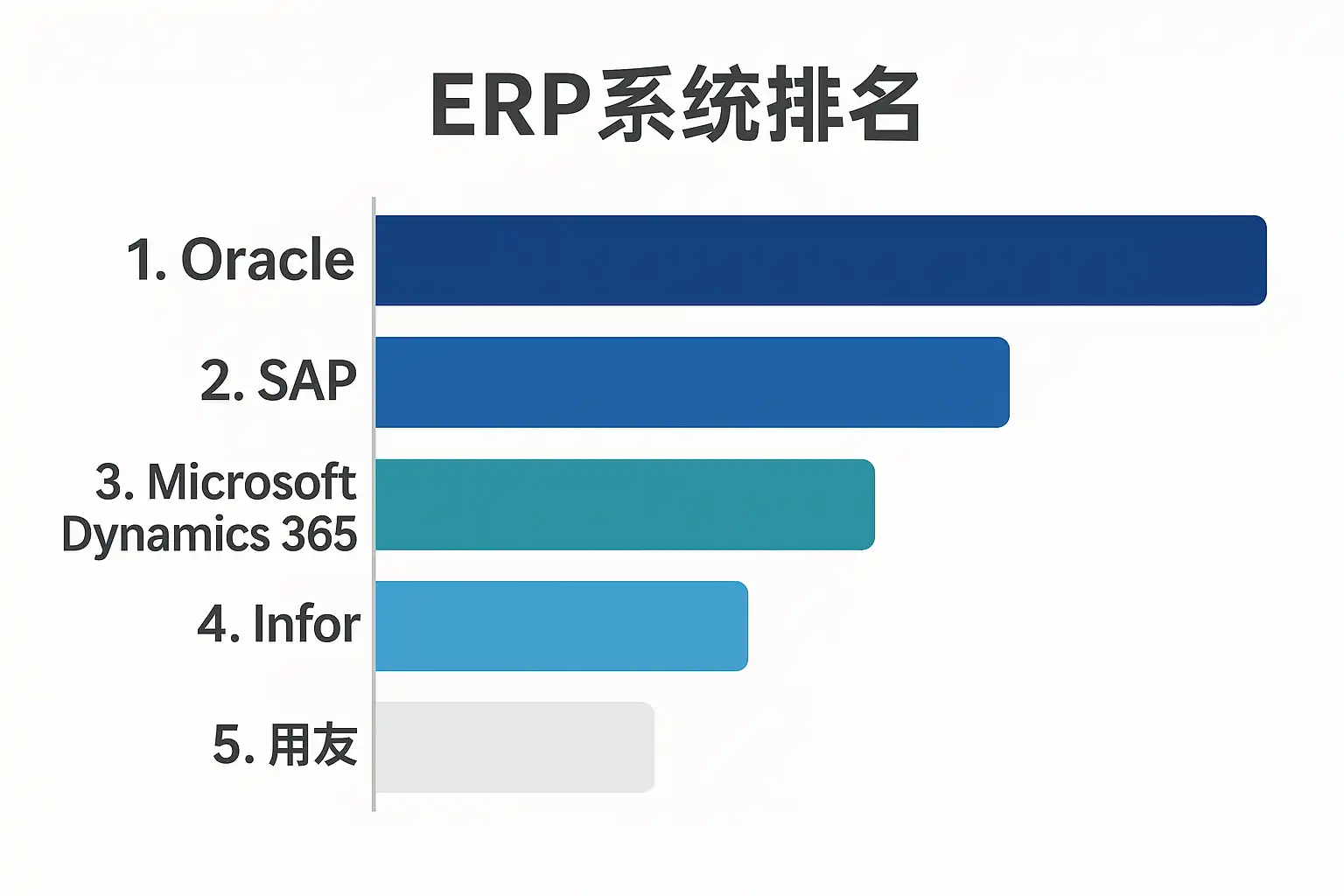 ERP系统排名

1. Oracle

2. SAP

3. Microsoft Dynamics 365

4. Infor

5. 用友